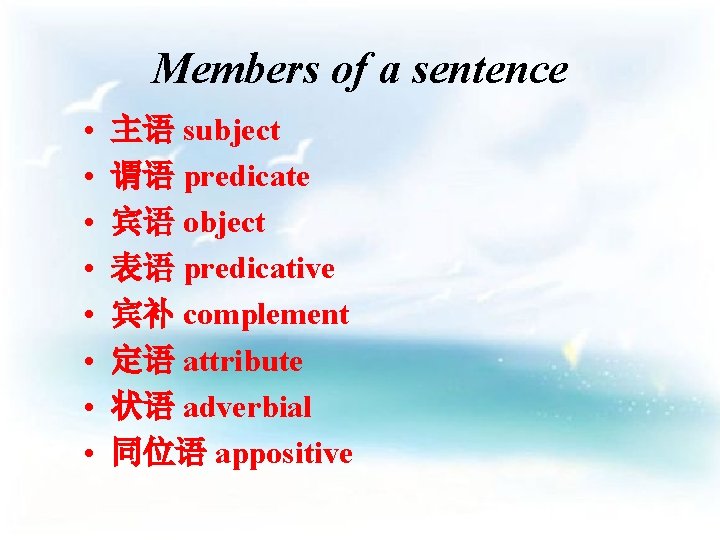 Members of a sentence

• 主语 subject
• 谓语 predicate
• 宾语 object
• 表语 predicative
• 宾补 complement
• 定语 attribute
• 状语 adverbial
• 同位语 appositive